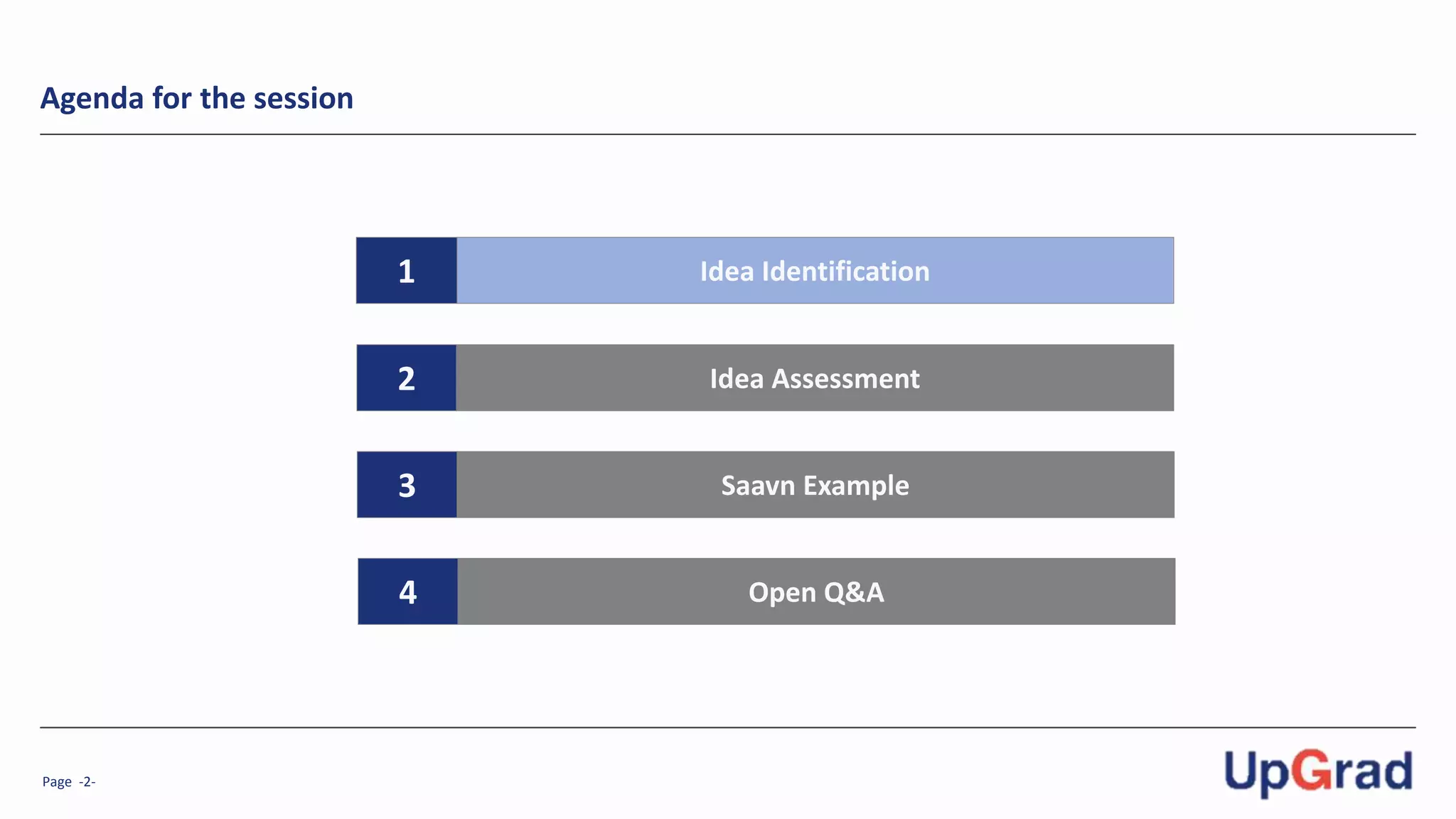 Agenda for the session

1 Idea Identification

2 Idea Assessment

3 Saavn Example

4 Open Q&A

Page -2-

UpGrad